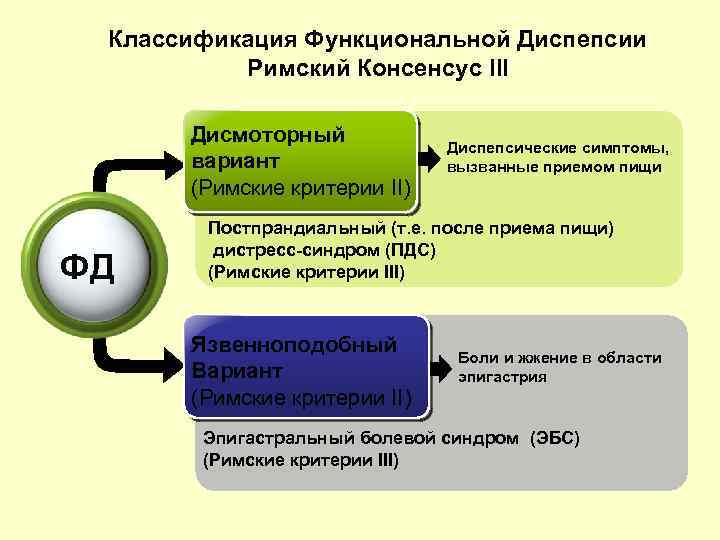 Классификация Функциональной Диспепсии
Римский Консенсус III

ФД

Дисмоторный вариант
(Римские критерии II)

Диспепсические симптомы, вызванные приемом пищи

Постпрандиальный (т.е. после приема пищи) дистресс-синдром (ПДС)
(Римские критерии III)

Язвенноподобный Вариант
(Римские критерии II)

Боли и жжение в области эпигастрия

Эпигастральный болевой синдром (ЭБС)
(Римские критерии III)